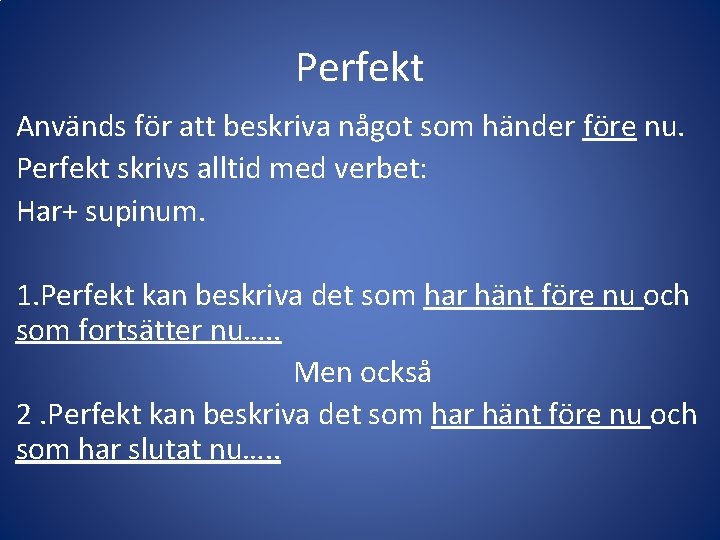 Perfekt

Används för att beskriva något som händer före nu.

Perfekt skrivs alltid med verbet:

Har+ supinum.

1.Perfekt kan beskriva det som har hänt före nu och som fortsätter nu…..

Men också

2 .Perfekt kan beskriva det som har hänt före nu och som har slutat nu…..